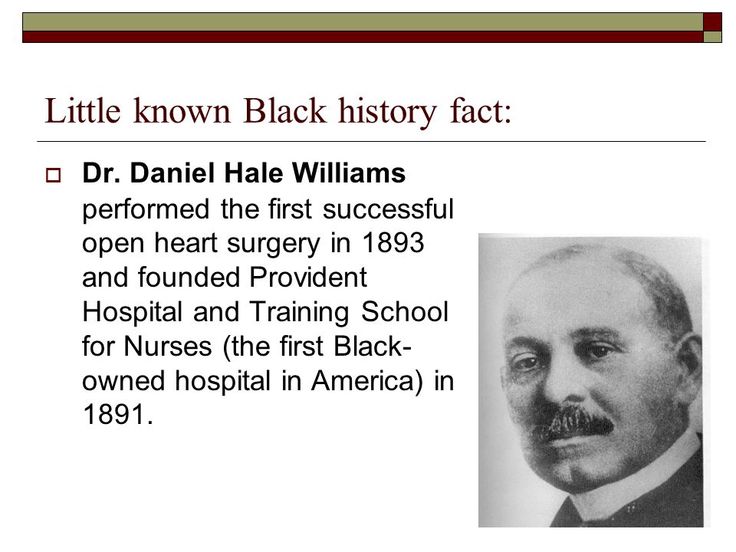 Little known Black history fact:

Dr. Daniel Hale Williams performed the first successful open heart surgery in 1893 and founded Provident Hospital and Training School for Nurses (the first Black-owned hospital in America) in 1891.